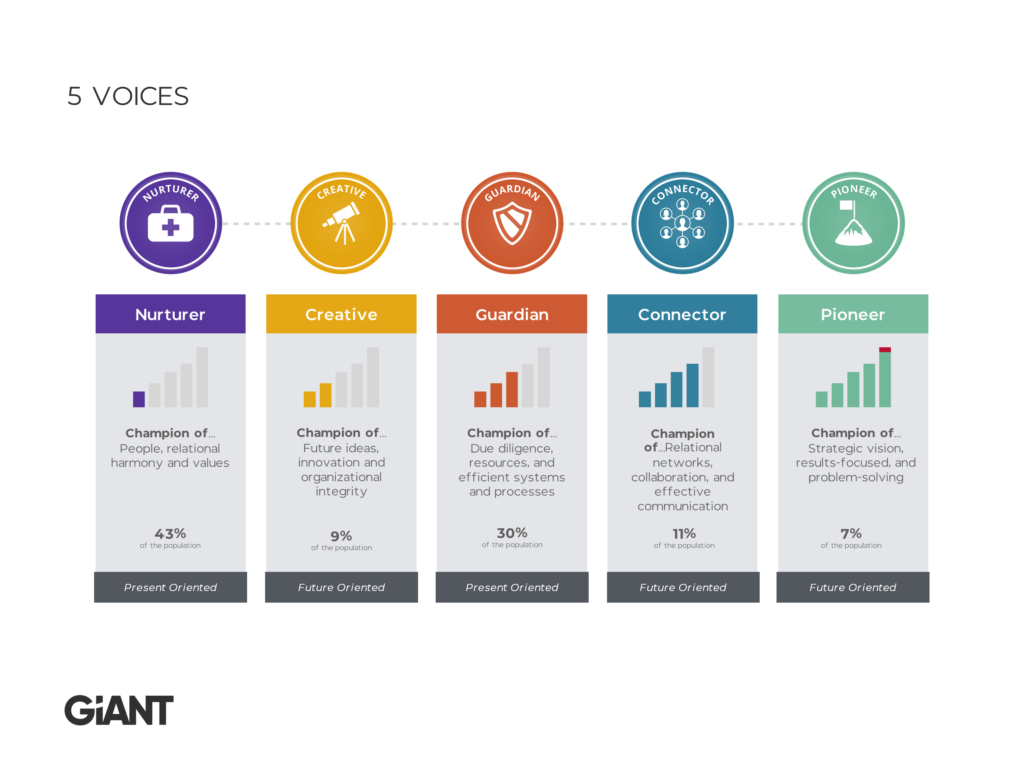 5 VOICES

NURTURER

CREATIVE

GUARDIAN

CONNECTOR

PIONEER

Nurturer

Champion of...
People, relational harmony and values

43%
of the population

Present Oriented

Creative

Champion of...
Future ideas, innovation and organizational integrity

9%
of the population

Future Oriented

Guardian

Champion of...
Due diligence, resources, and efficient systems and processes

30%
of the population

Present Oriented

Connector

Champion of...Relational networks, collaboration, and effective communication

11%
of the population

Future Oriented

Pioneer

Champion of...
Strategic vision, results-focused, and problem-solving

7%
of the population

Future Oriented

GiANT